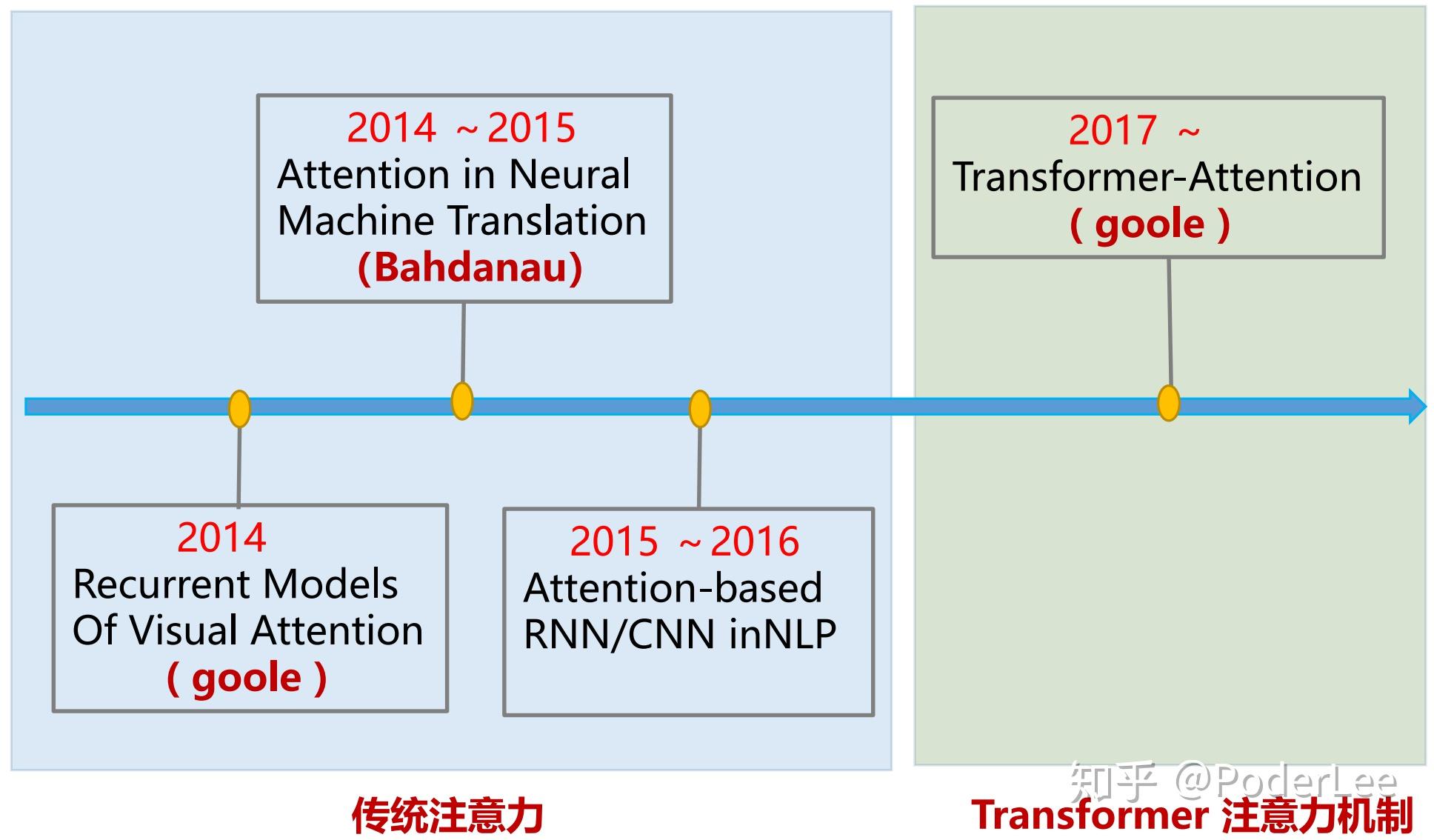 2014 ～2015
Attention in Neural Machine Translation
(Bahdanau)

2017 ～
Transformer-Attention
( goole )

2014
Recurrent Models Of Visual Attention
( goole )

2015 ～2016
Attention-based RNN/CNN inNLP

知乎 @PoderLee

传统注意力

Transformer 注意力机制